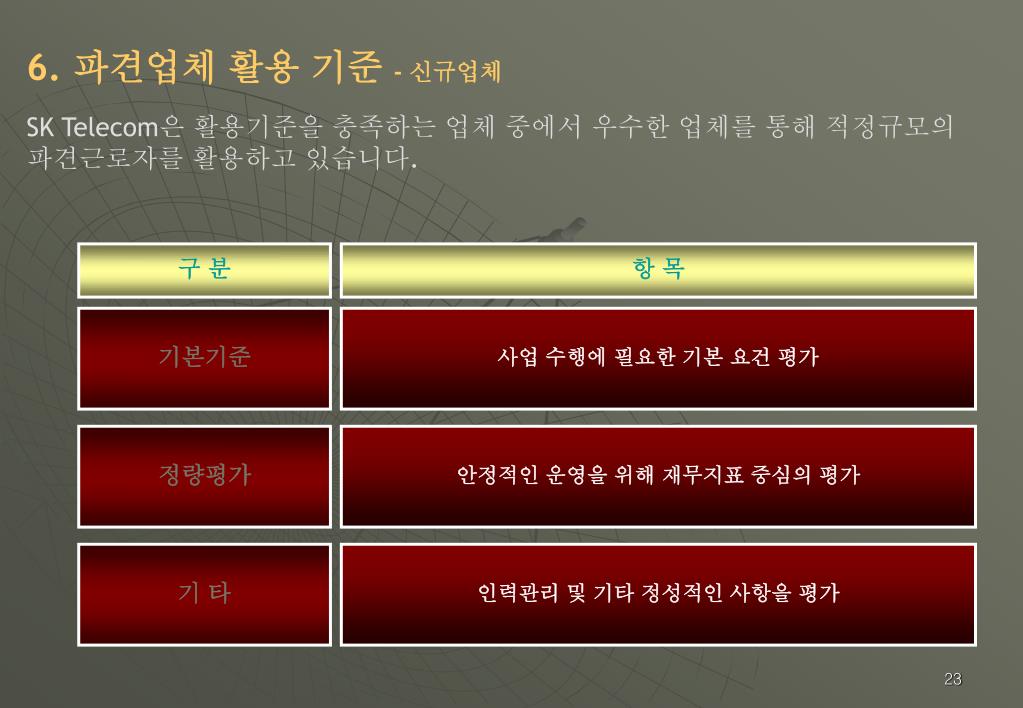 6. 파견업체 활용 기준 - 신규업체

SK Telecom은 활용기준을 충족하는 업체 중에서 우수한 업체를 통해 적정규모의 파견근로자를 활용하고 있습니다.

| 구 분 | 항 목 |
|---|---|
| 기본기준 | 사업 수행에 필요한 기본 요건 평가 |
| 정량평가 | 안정적인 운영을 위해 재무지표 중심의 평가 |
| 기 타 | 인력관리 및 기타 정성적인 사항을 평가 |

23